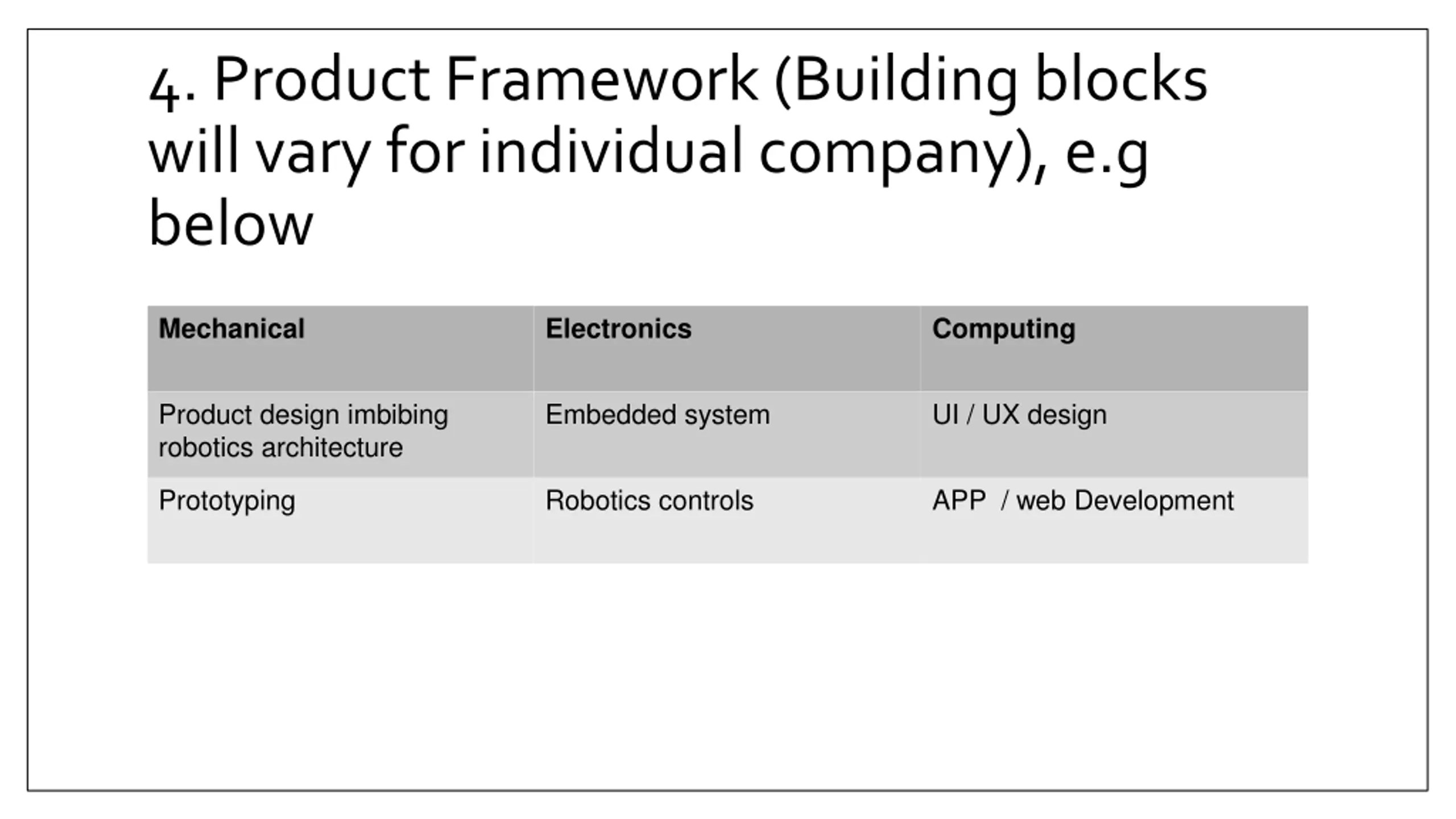 4. Product Framework (Building blocks will vary for individual company), e.g below

| Mechanical | Electronics | Computing |
|---|---|---|
| Product design imbibing robotics architecture | Embedded system | UI / UX design |
| Prototyping | Robotics controls | APP  / web Development |